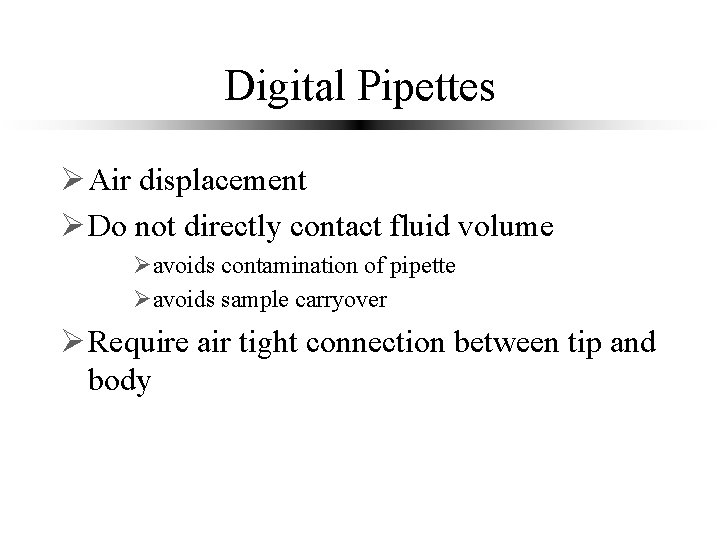 Digital Pipettes

➢ Air displacement
➢ Do not directly contact fluid volume
➢ avoids contamination of pipette
➢ avoids sample carryover
➢ Require air tight connection between tip and body